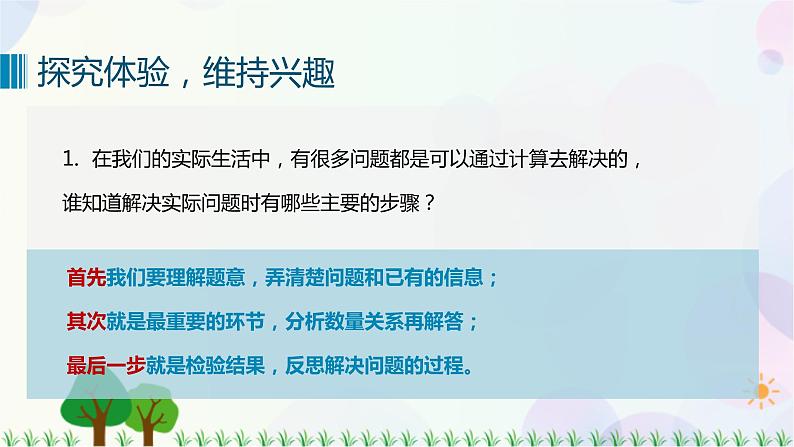 探究体验，维持兴趣

1. 在我们的实际生活中，有很多问题都是可以通过计算去解决的，谁知道解决实际问题时有哪些主要的步骤？

首先我们要理解题意，弄清楚问题和已有的信息；

其次就是最重要的环节，分析数量关系再解答；

最后一步就是检验结果，反思解决问题的过程。